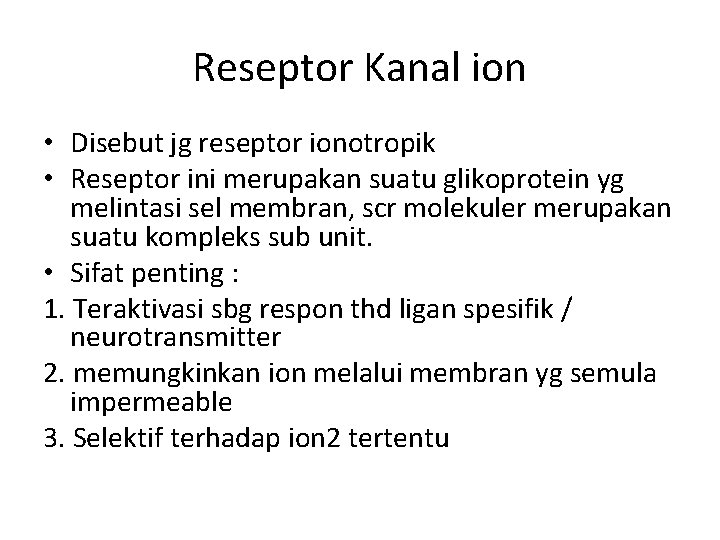 Reseptor Kanal ion

• Disebut jg reseptor ionotropik
• Reseptor ini merupakan suatu glikoprotein yg melintasi sel membran, scr molekuler merupakan suatu kompleks sub unit.
• Sifat penting :
1. Teraktivasi sbg respon thd ligan spesifik / neurotransmitter
2. memungkinkan ion melalui membran yg semula impermeable
3. Selektif terhadap ion2 tertentu